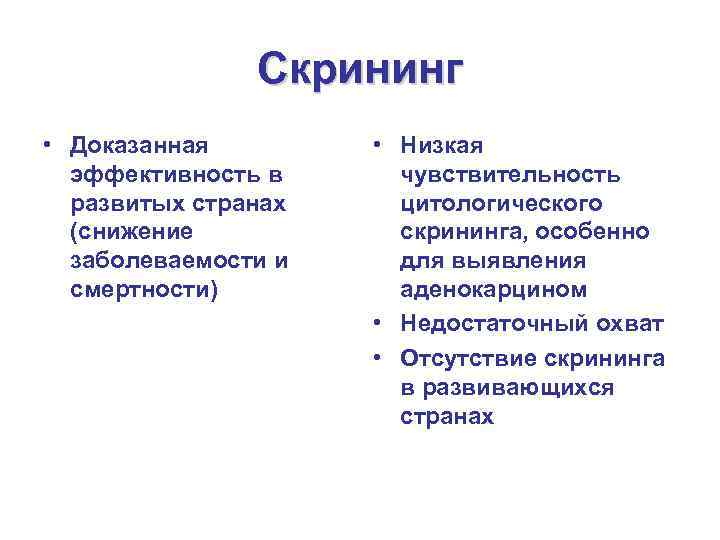 Скрининг

• Доказанная эффективность в развитых странах (снижение заболеваемости и смертности)

• Низкая чувствительность цитологического скрининга, особенно для выявления аденокарцином
• Недостаточный охват
• Отсутствие скрининга в развивающихся странах